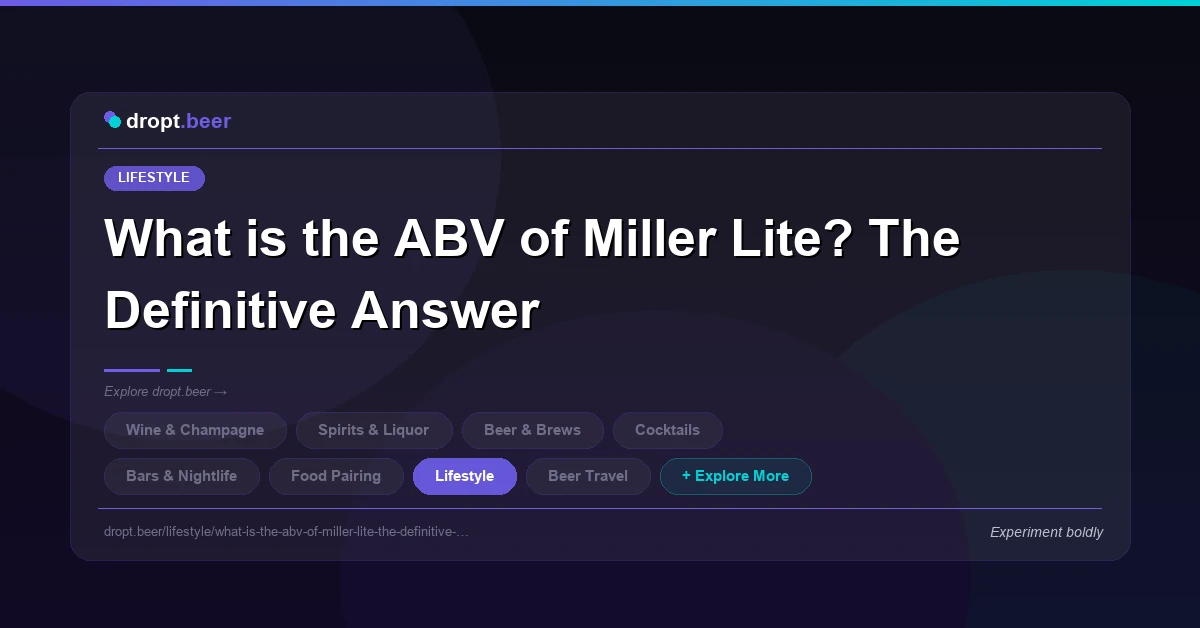 dropt.beer

LIFESTYLE

What is the ABV of Miller Lite? The Definitive Answer

Explore dropt.beer →

Wine & Champagne
Spirits & Liquor
Beer & Brews
Cocktails
Bars & Nightlife
Food Pairing
Lifestyle
Beer Travel
+ Explore More

dropt.beer/lifestyle/what-is-the-abv-of-miller-lite-the-definitive-...

Experiment boldly